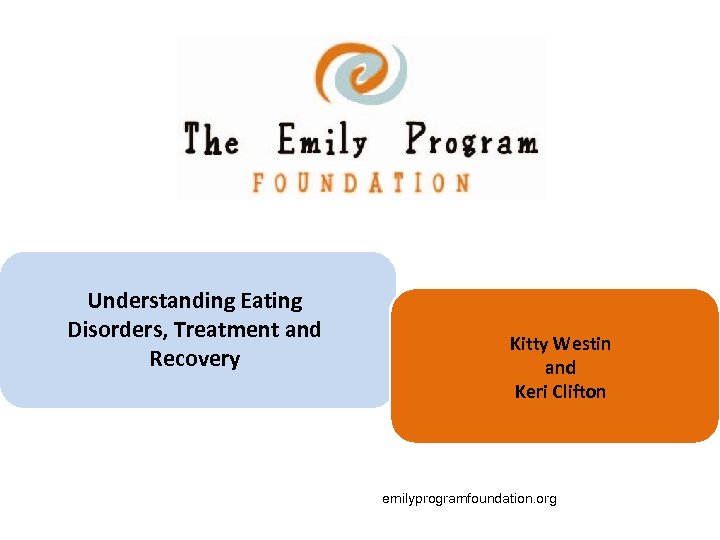 The Emily Program
FOUNDATION

Understanding Eating Disorders, Treatment and Recovery

Kitty Westin
and
Keri Clifton

emilyprogramfoundation.org